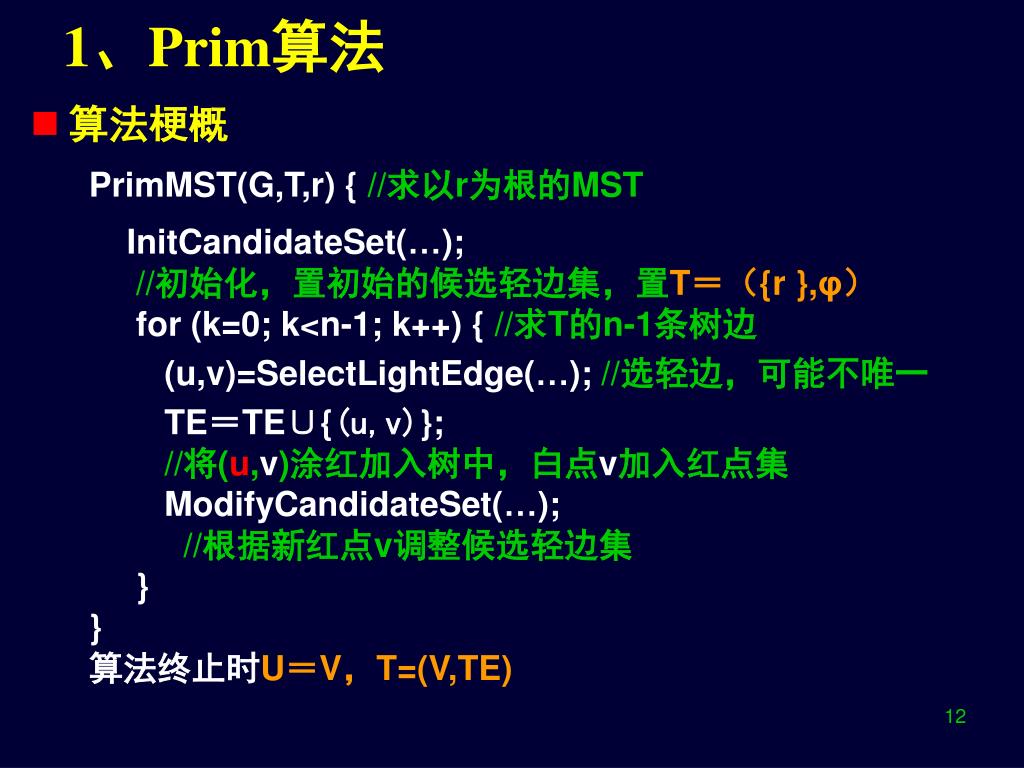 1、Prim算法

■ 算法梗概

PrimMST(G,T,r) { //求以r为根的MST

InitCandidateSet(…);
//初始化，置初始的候选轻边集，置T＝（{r },φ）
for (k=0; k<n-1; k++) { //求T的n-1条树边
(u,v)=SelectLightEdge(…); //选轻边，可能不唯一
TE＝TE∪{(u, v)};
//将(u,v)涂红加入树中，白点v加入红点集
ModifyCandidateSet(…);
//根据新红点v调整候选轻边集
}
}
算法终止时U＝V，T=(V,TE)

12